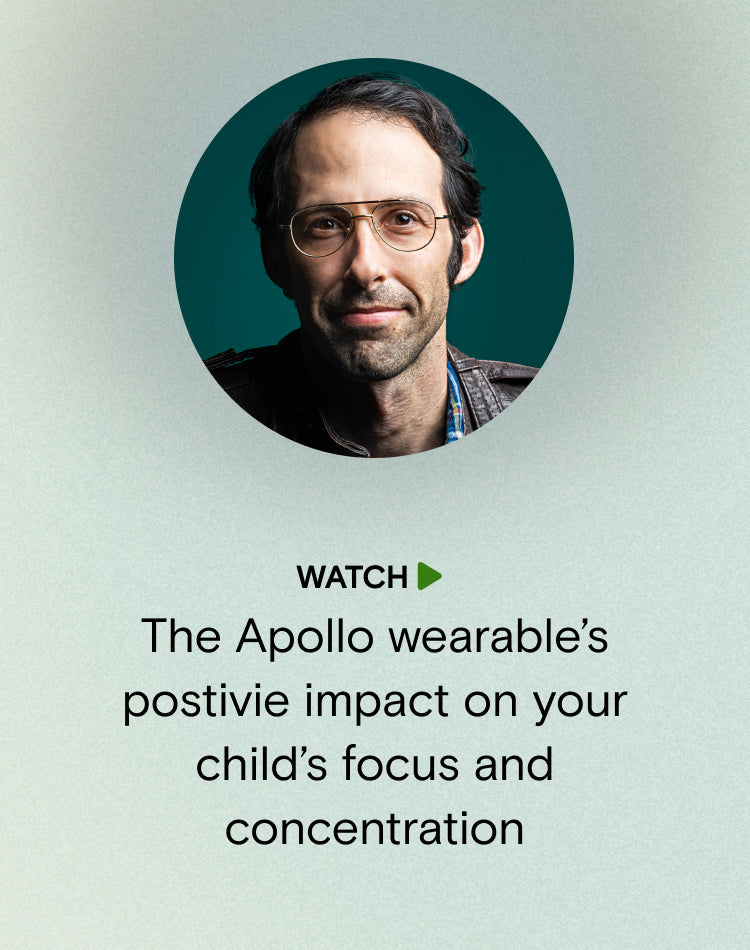 WATCH

The Apollo wearable's postivie impact on your child's focus and concentration